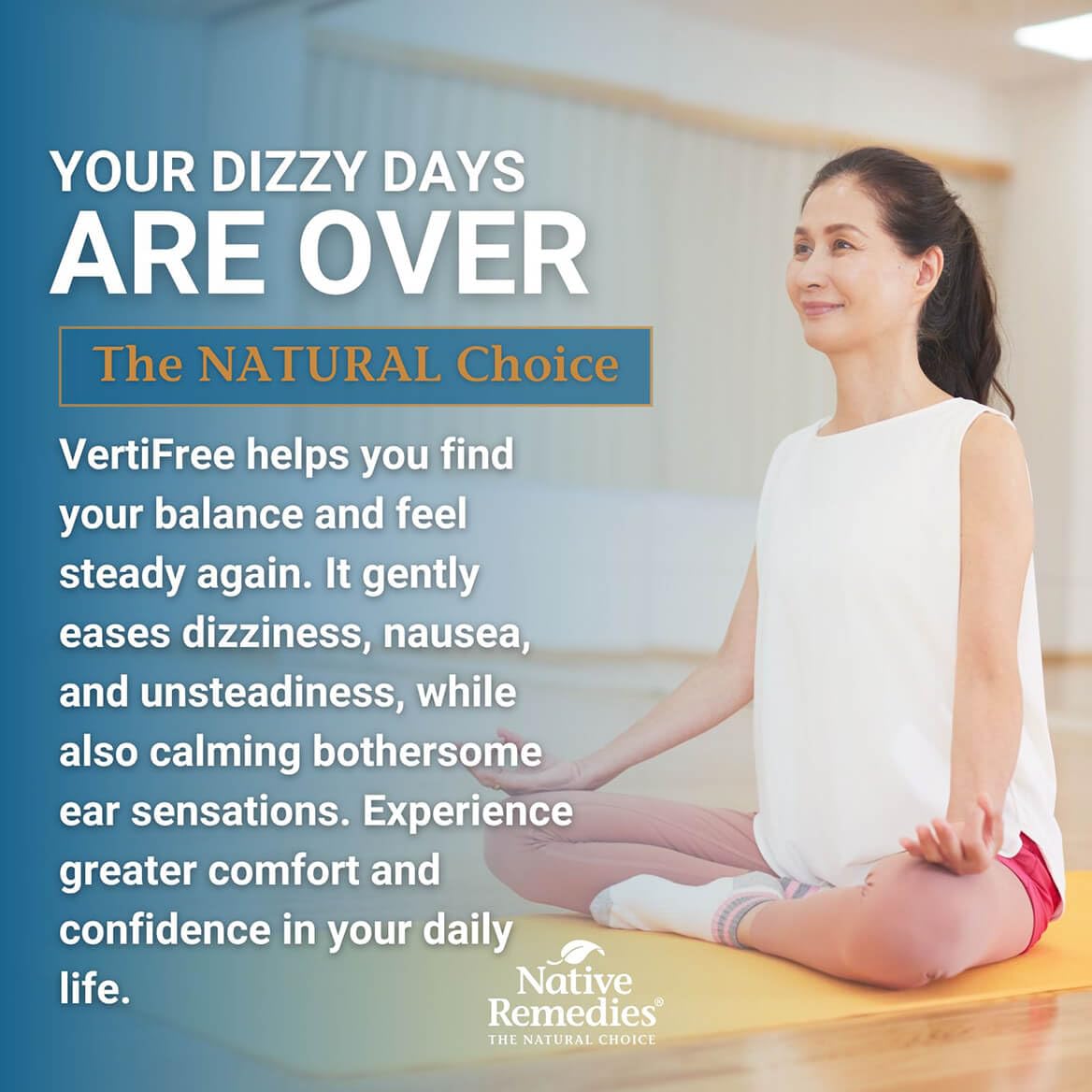 YOUR DIZZY DAYS
ARE OVER

The NATURAL Choice

VertiFree helps you find your balance and feel steady again. It gently eases dizziness, nausea, and unsteadiness, while also calming bothersome ear sensations. Experience greater comfort and confidence in your daily life.

Native Remedies®
THE NATURAL CHOICE